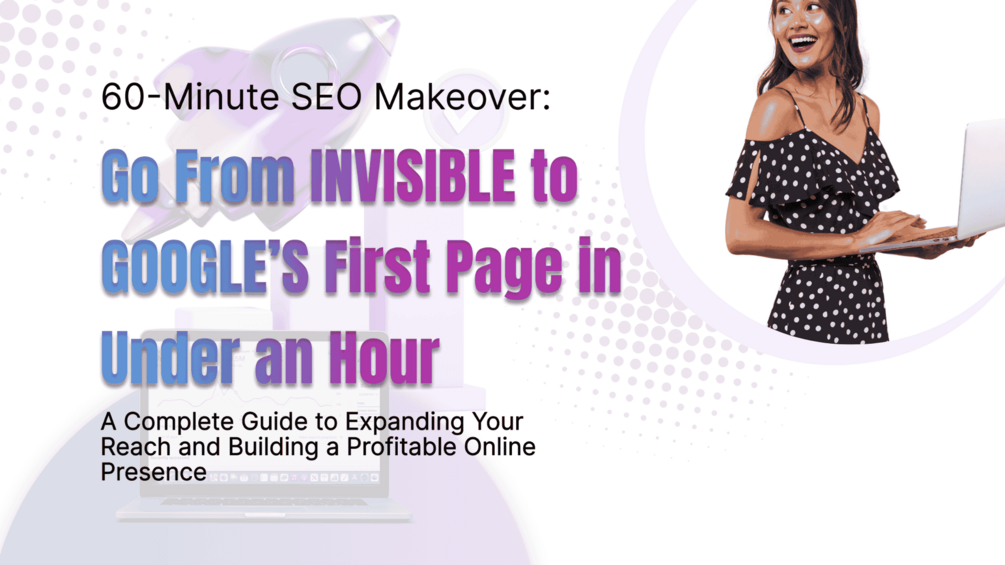 60-Minute SEO Makeover:

Go From INVISIBLE to GOOGLE'S First Page in Under an Hour

A Complete Guide to Expanding Your Reach and Building a Profitable Online Presence